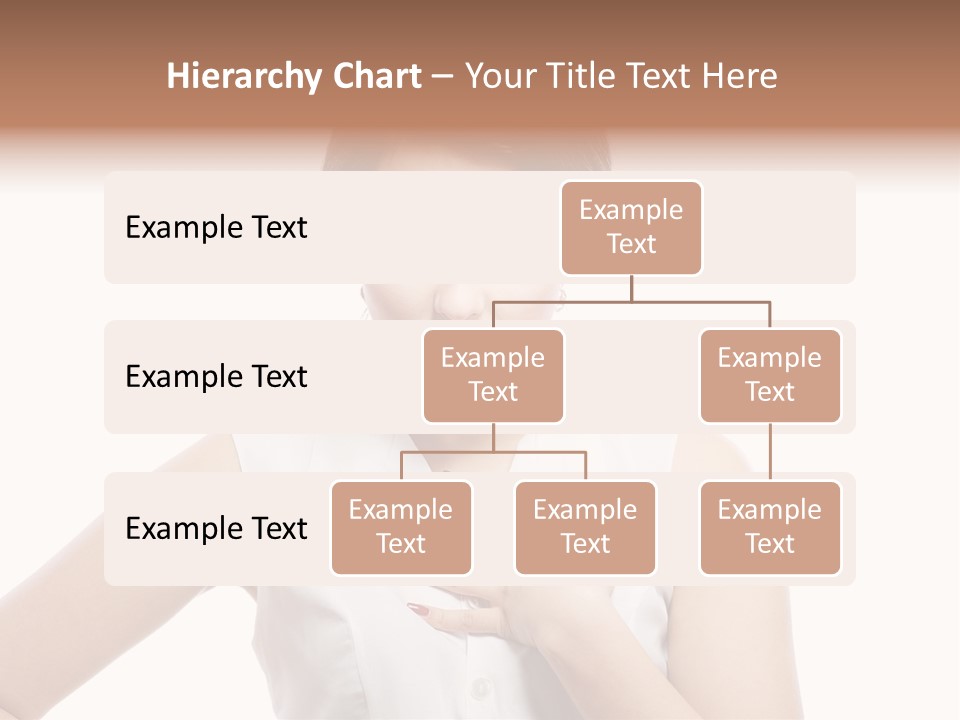 Hierarchy Chart – Your Title Text Here

Example Text

Example Text

Example Text

Example Text

Example Text

Example Text

Example Text

Example Text

Example Text